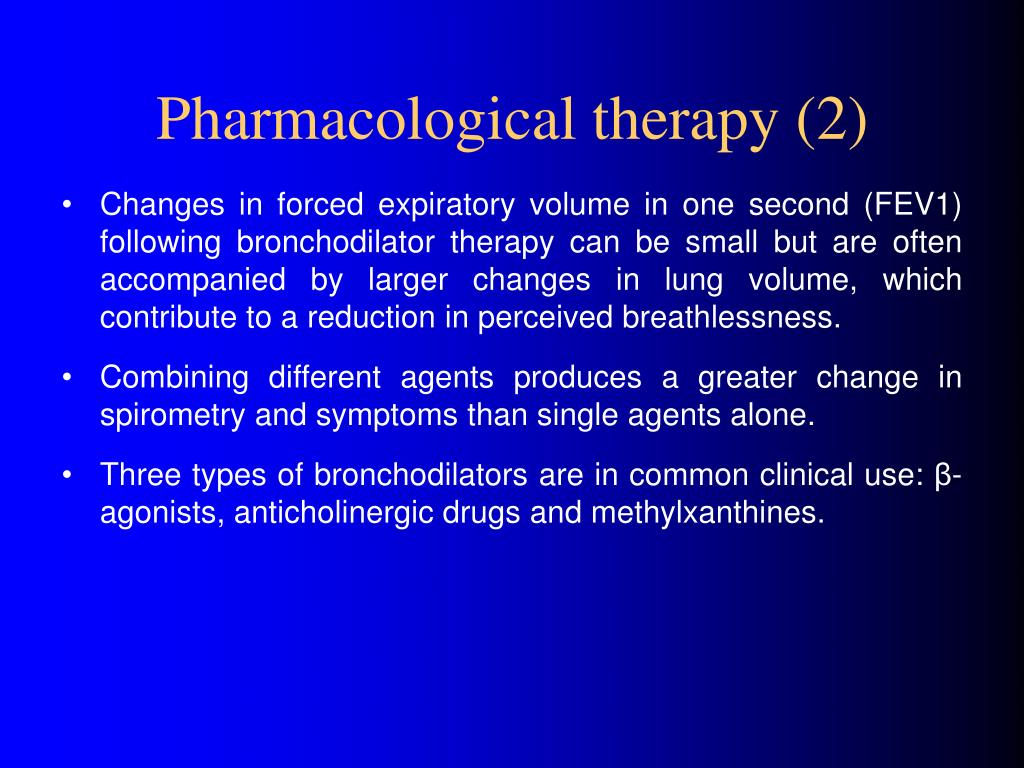 Pharmacological therapy (2)

• Changes in forced expiratory volume in one second (FEV1) following bronchodilator therapy can be small but are often accompanied by larger changes in lung volume, which contribute to a reduction in perceived breathlessness.

• Combining different agents produces a greater change in spirometry and symptoms than single agents alone.

• Three types of bronchodilators are in common clinical use: β-agonists, anticholinergic drugs and methylxanthines.